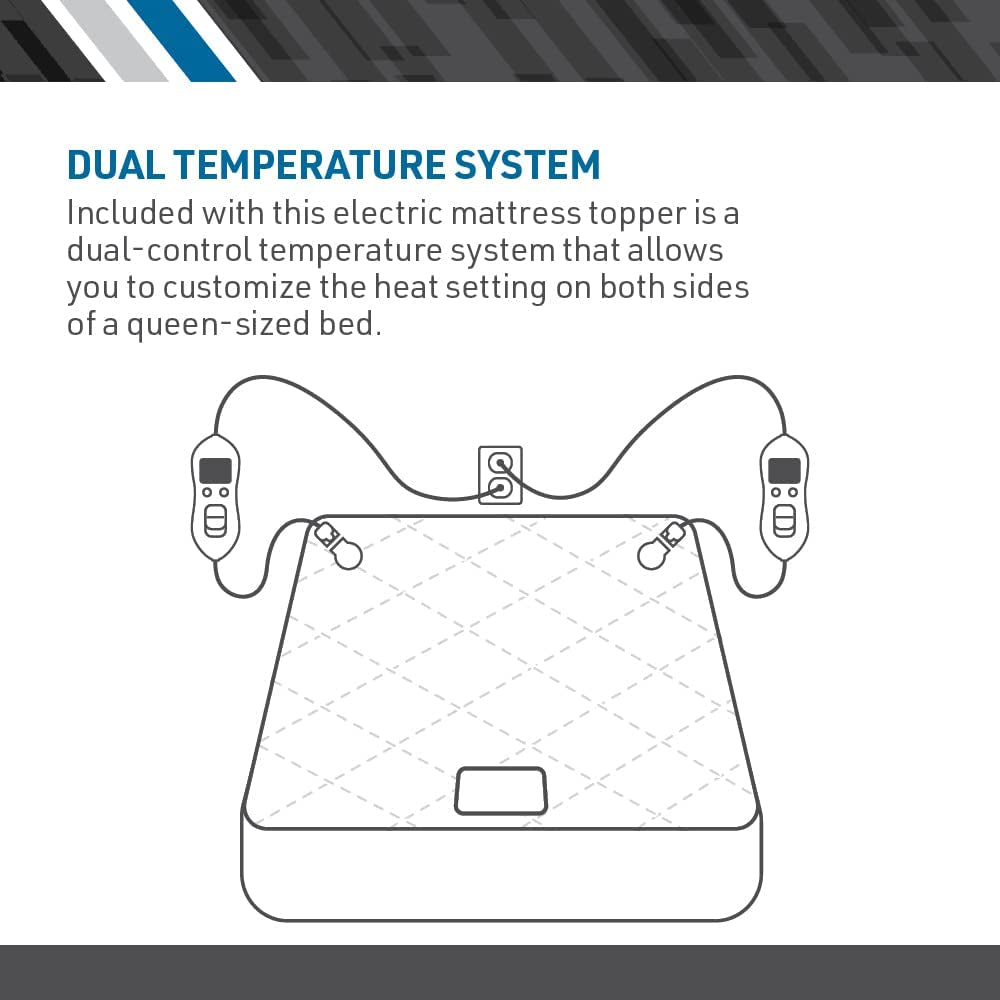 DUAL TEMPERATURE SYSTEM

Included with this electric mattress topper is a dual-control temperature system that allows you to customize the heat setting on both sides of a queen-sized bed.